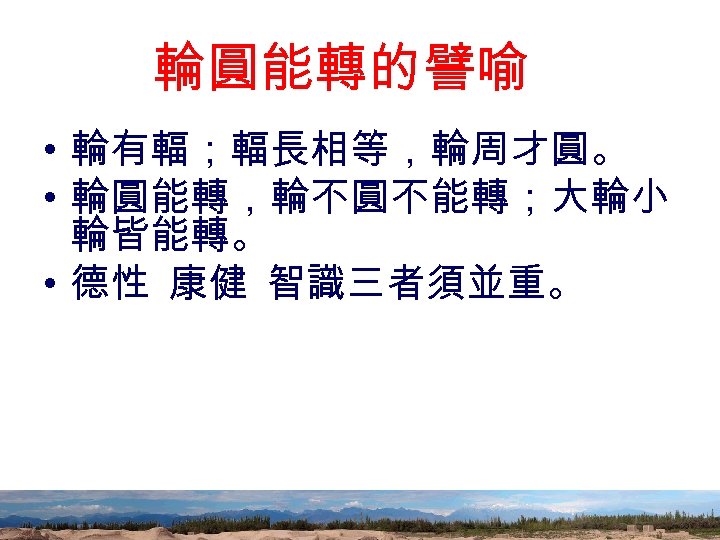 輪圓能轉的譬喻

• 輪有輻；輻長相等，輪周才圓。
• 輪圓能轉，輪不圓不能轉；大輪小輪皆能轉。
• 德性 康健 智識三者須並重。